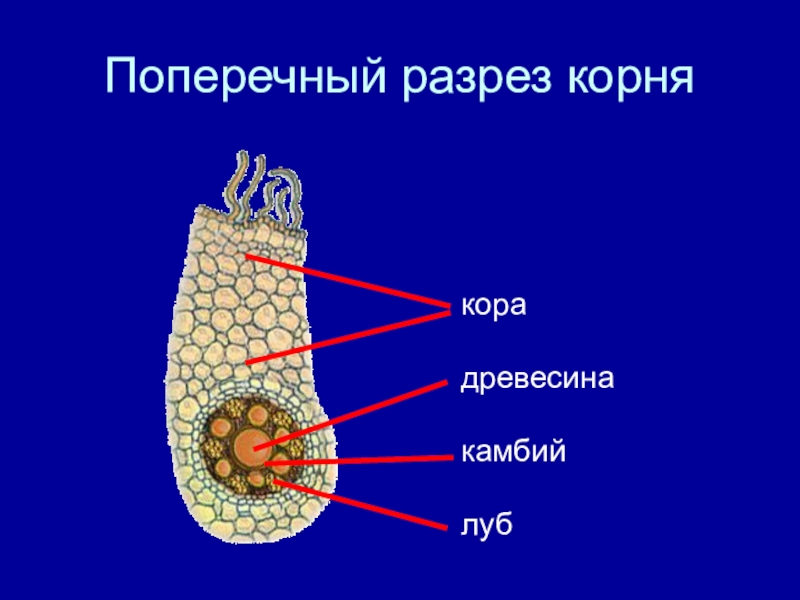 Поперечный разрез корня

кора

древесина

камбий

луб